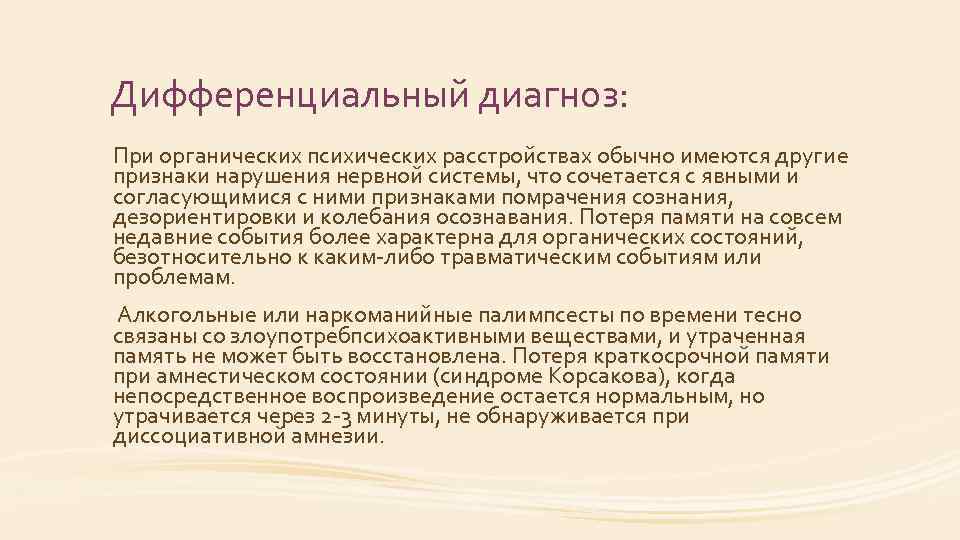 Дифференциальный диагноз:

При органических психических расстройствах обычно имеются другие признаки нарушения нервной системы, что сочетается с явными и согласующимися с ними признаками помрачения сознания, дезориентировки и колебания осознавания. Потеря памяти на совсем недавние события более характерна для органических состояний, безотносительно к каким-либо травматическим событиям или проблемам.

Алкогольные или наркоманийные палимпсесты по времени тесно связаны со злоупотребпсихоактивными веществами, и утраченная память не может быть восстановлена. Потеря краткосрочной памяти при амнестическом состоянии (синдроме Корсакова), когда непосредственное воспроизведение остается нормальным, но утрачивается через 2-3 минуты, не обнаруживается при диссоциативной амнезии.